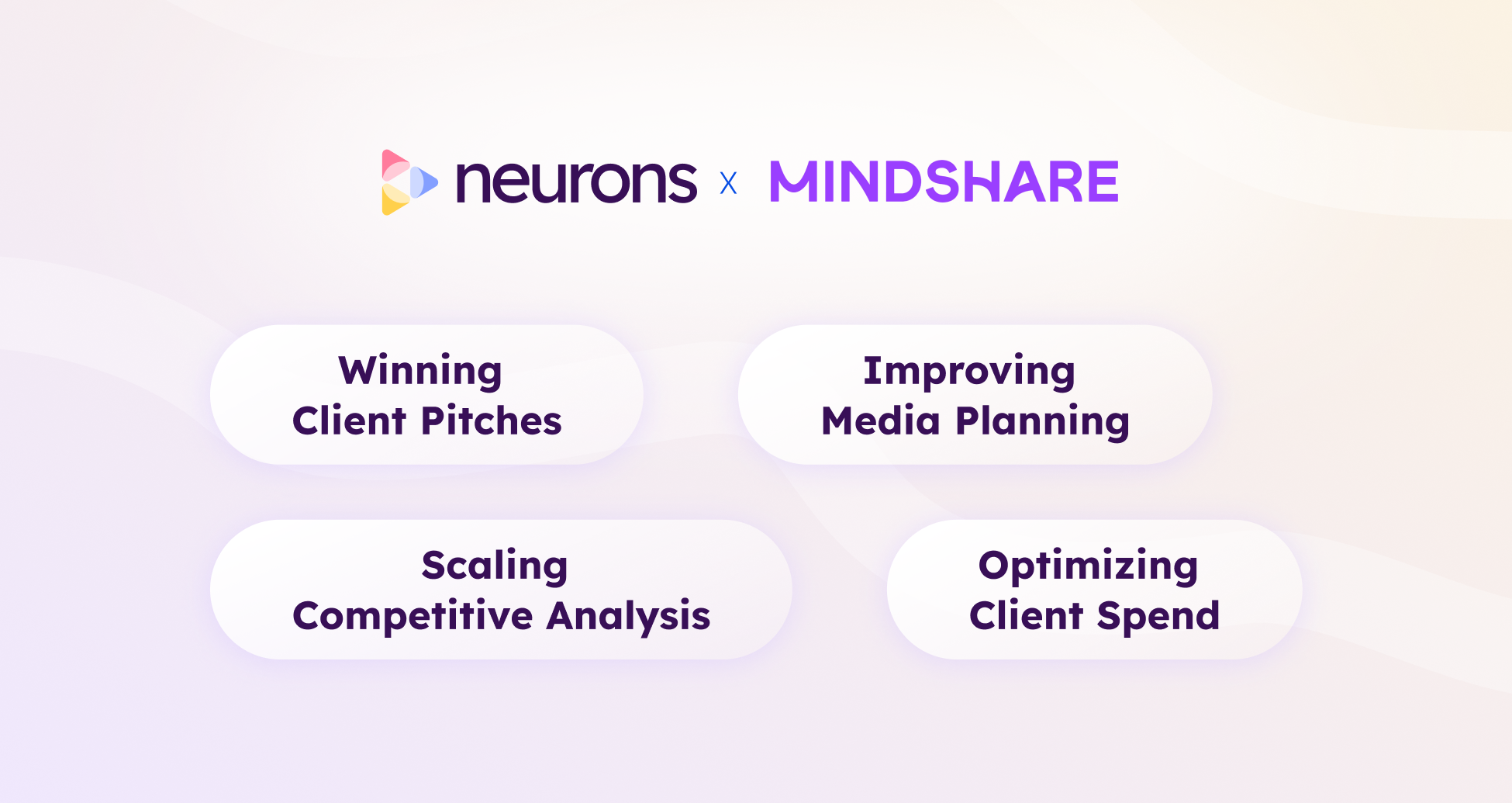 neurons x MINDSHARE

Winning Client Pitches

Improving Media Planning

Scaling Competitive Analysis

Optimizing Client Spend